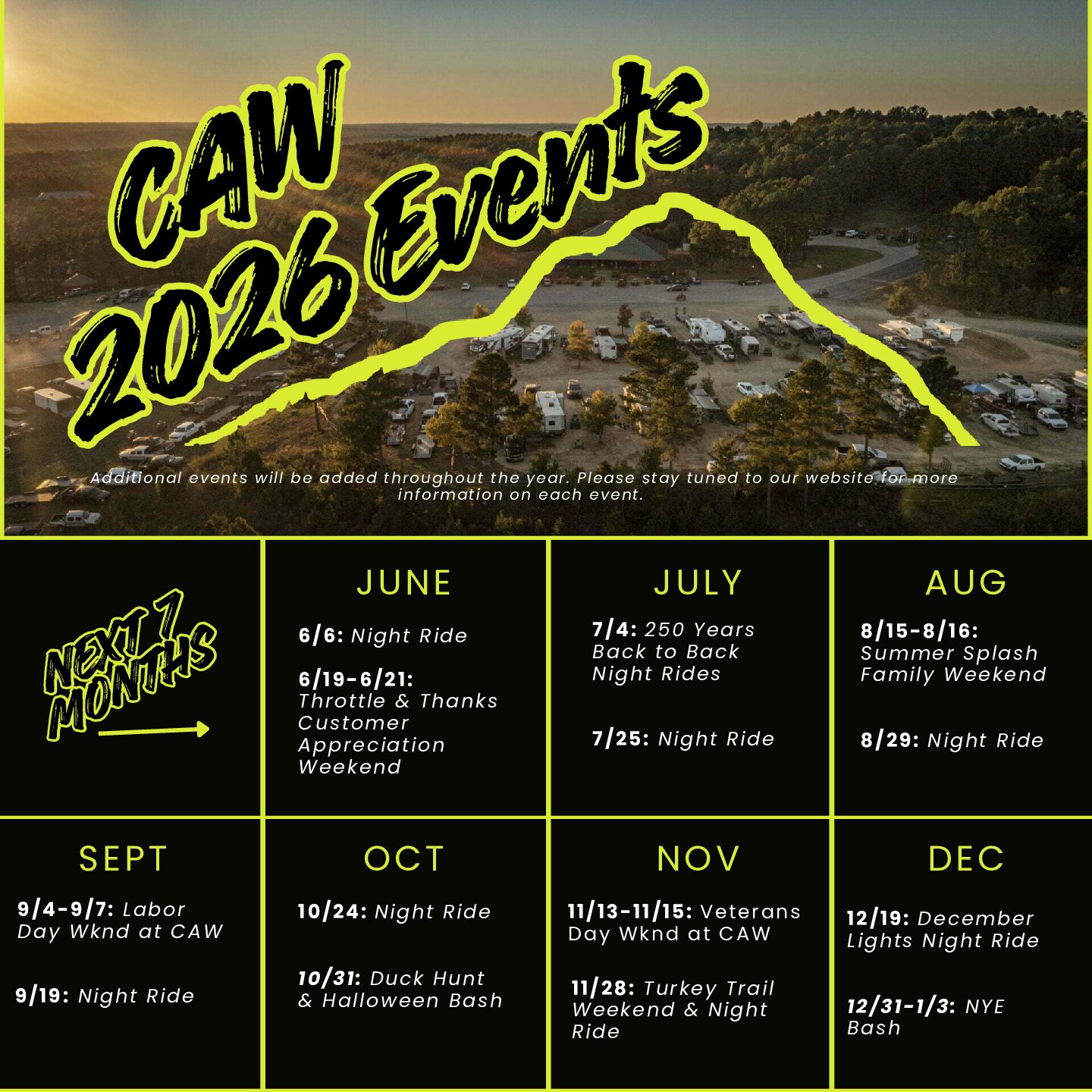 CAW 2026 Events

Additional events will be added throughout the year. Please stay tuned to our website for more information on each event.

NEXT 7 MONTHS

JUNE

6/6: Night Ride

6/19-6/21: Throttle & Thanks Customer Appreciation Weekend

JULY

7/4: 250 Years Back to Back Night Rides

7/25: Night Ride

AUG

8/15-8/16: Summer Splash Family Weekend

8/29: Night Ride

SEPT

9/4-9/7: Labor Day Wknd at CAW

9/19: Night Ride

OCT

10/24: Night Ride

10/31: Duck Hunt & Halloween Bash

NOV

11/13-11/15: Veterans Day Wknd at CAW

11/28: Turkey Trail Weekend & Night Ride

DEC

12/19: December Lights Night Ride

12/31-1/3: NYE Bash